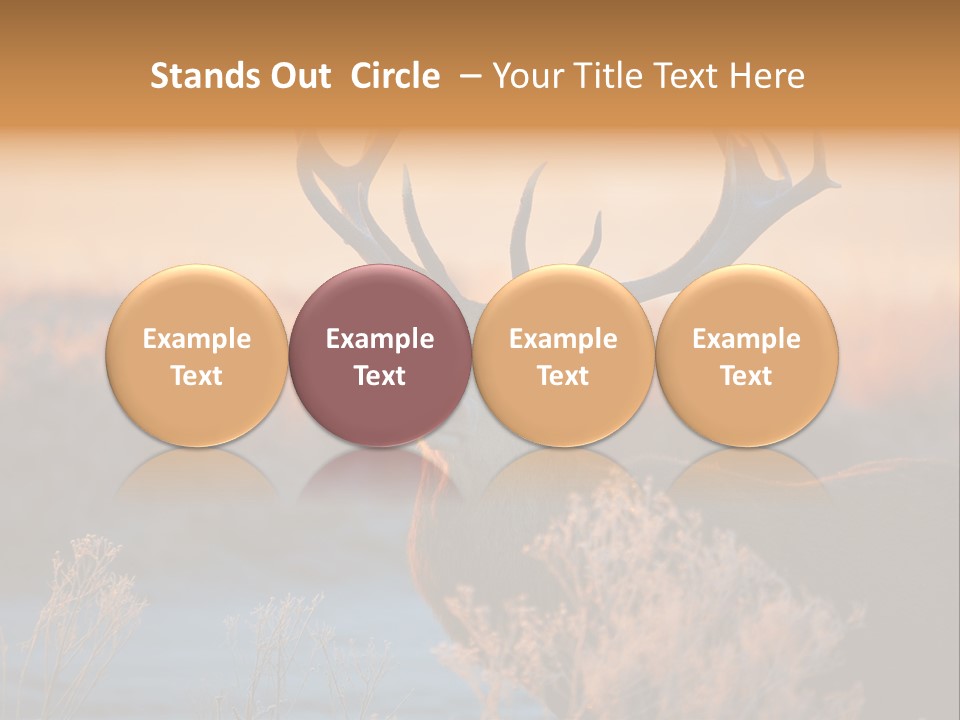 Stands Out Circle – Your Title Text Here

Example Text

Example Text

Example Text

Example Text